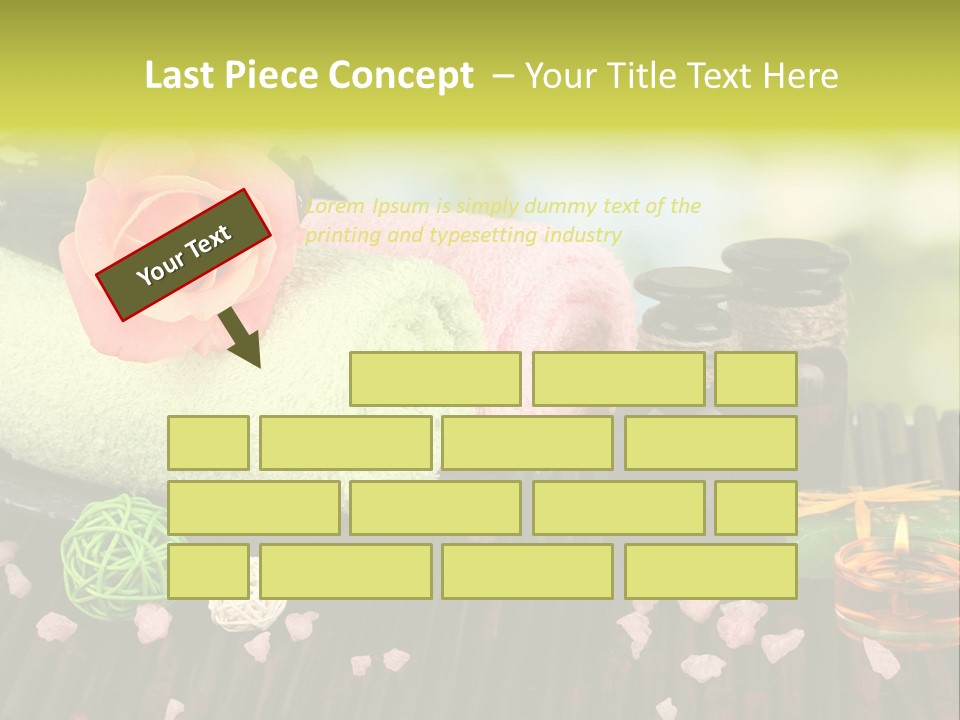 Last Piece Concept – Your Title Text Here

Your Text

Lorem Ipsum is simply dummy text of the printing and typesetting industry